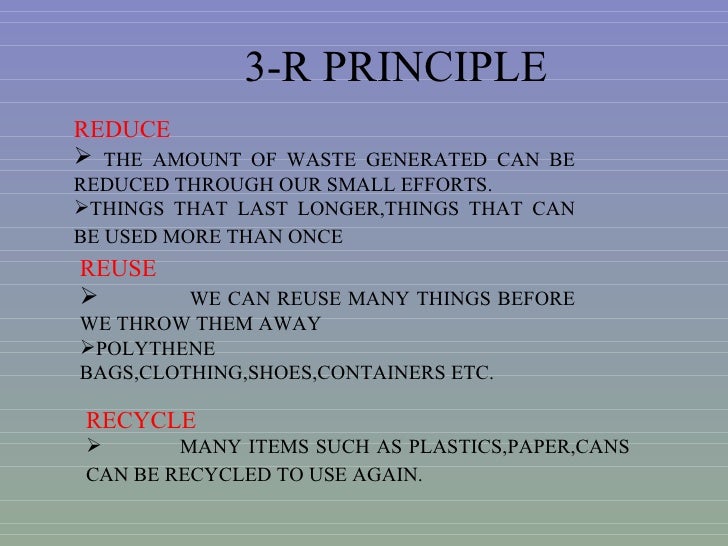 3-R PRINCIPLE

REDUCE

➢ THE AMOUNT OF WASTE GENERATED CAN BE REDUCED THROUGH OUR SMALL EFFORTS.

➢THINGS THAT LAST LONGER,THINGS THAT CAN BE USED MORE THAN ONCE

REUSE

➢ WE CAN REUSE MANY THINGS BEFORE WE THROW THEM AWAY

➢POLYTHENE BAGS,CLOTHING,SHOES,CONTAINERS ETC.

RECYCLE

➢ MANY ITEMS SUCH AS PLASTICS,PAPER,CANS CAN BE RECYCLED TO USE AGAIN.